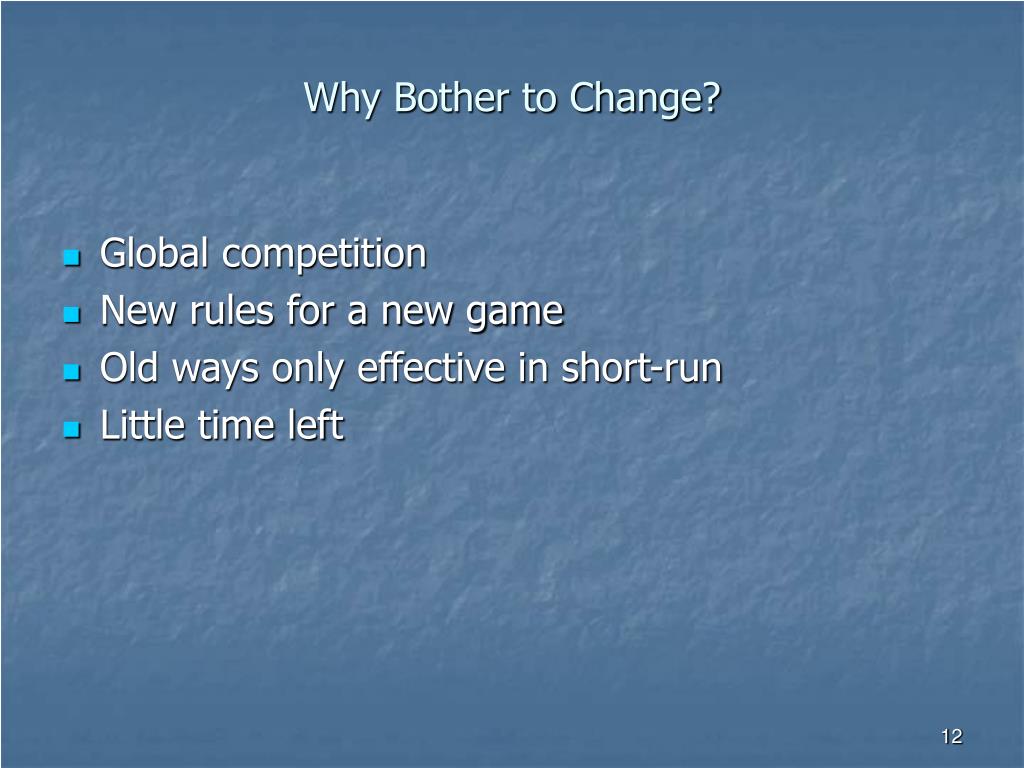 Why Bother to Change?

- Global competition
- New rules for a new game
- Old ways only effective in short-run
- Little time left

12